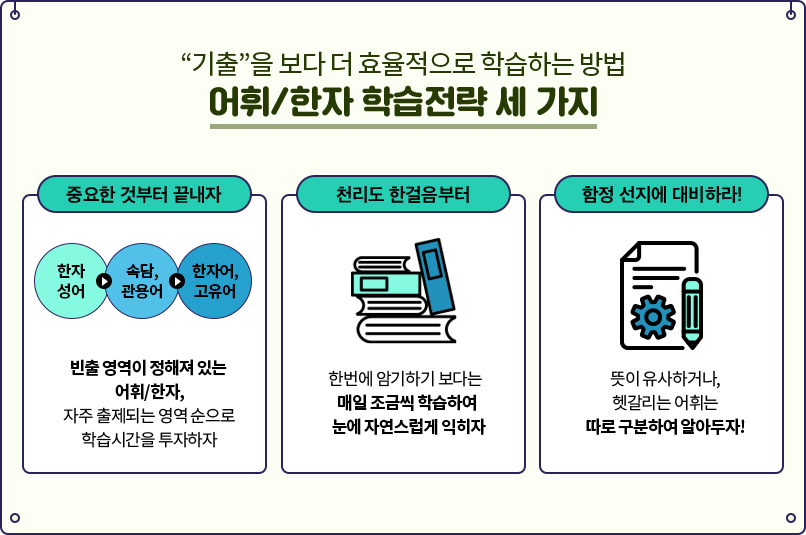 “기출”을 보다 더 효율적으로 학습하는 방법
어휘/한자 학습전략 세 가지

중요한 것부터 끝내자

한자 성어
속담, 관용어
한자어, 고유어

빈출 영역이 정해져 있는 어휘/한자, 자주 출제되는 영역 순으로 학습시간을 투자하자

천리도 한걸음부터

한번에 암기하기 보다는 매일 조금씩 학습하여 눈에 자연스럽게 익히자

함정 선지에 대비하라!

뜻이 유사하거나, 헷갈리는 어휘는 따로 구분하여 알아두자!